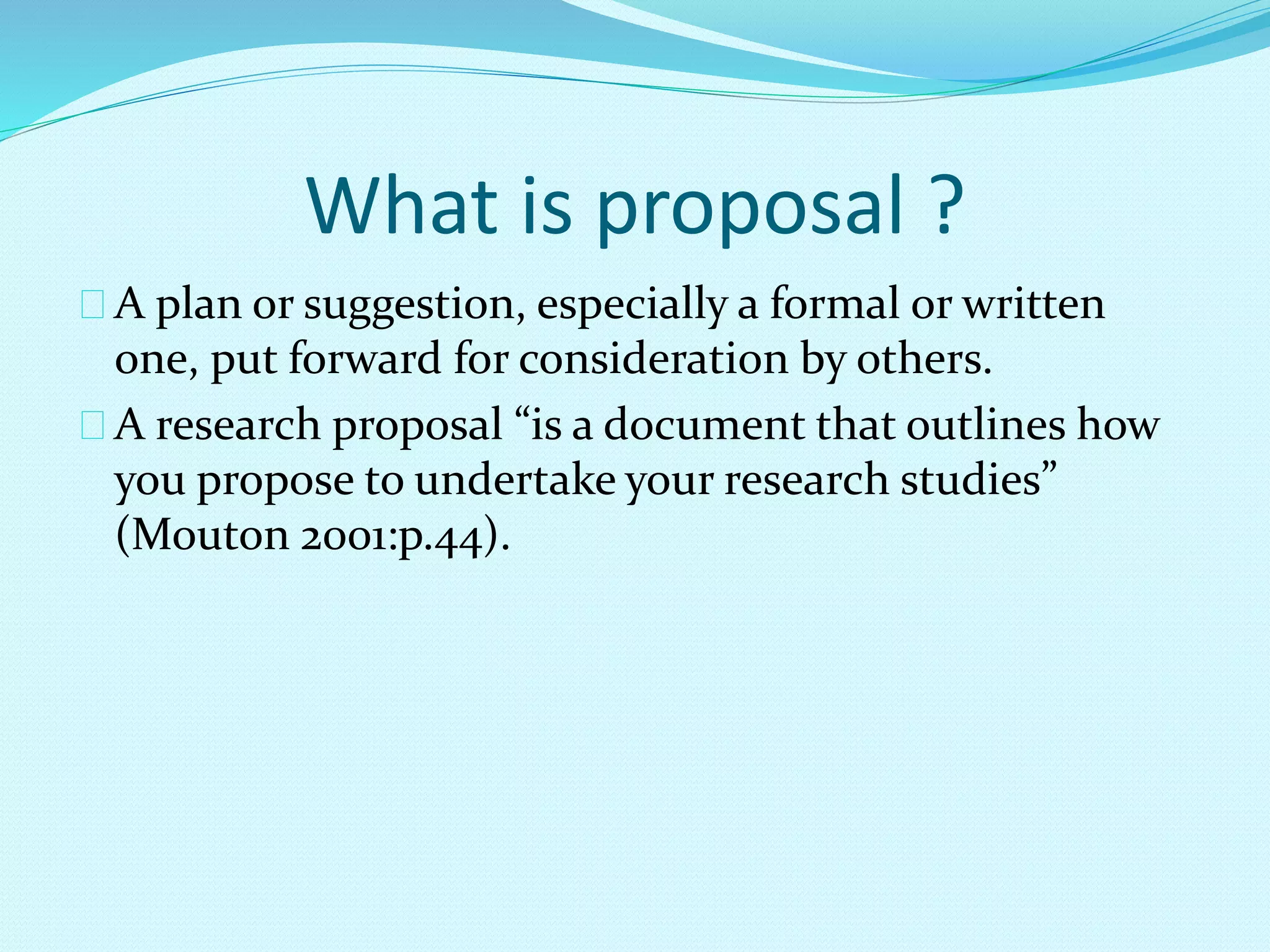 What is proposal ?

A plan or suggestion, especially a formal or written one, put forward for consideration by others.

A research proposal “is a document that outlines how you propose to undertake your research studies” (Mouton 2001:p.44).